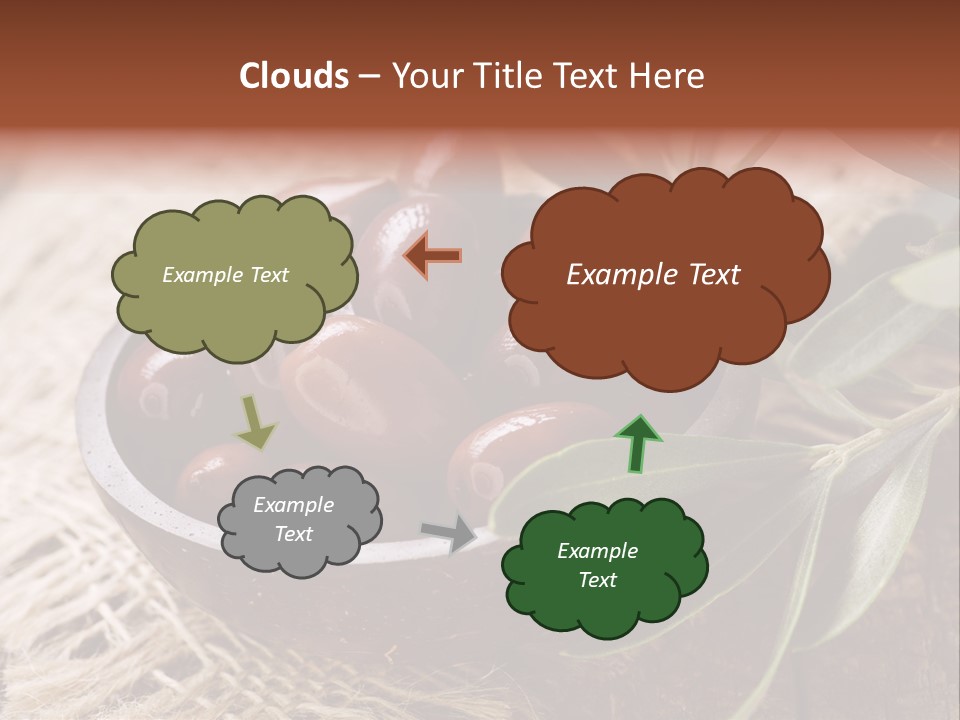 Clouds – Your Title Text Here

Example Text

Example Text

Example Text

Example Text